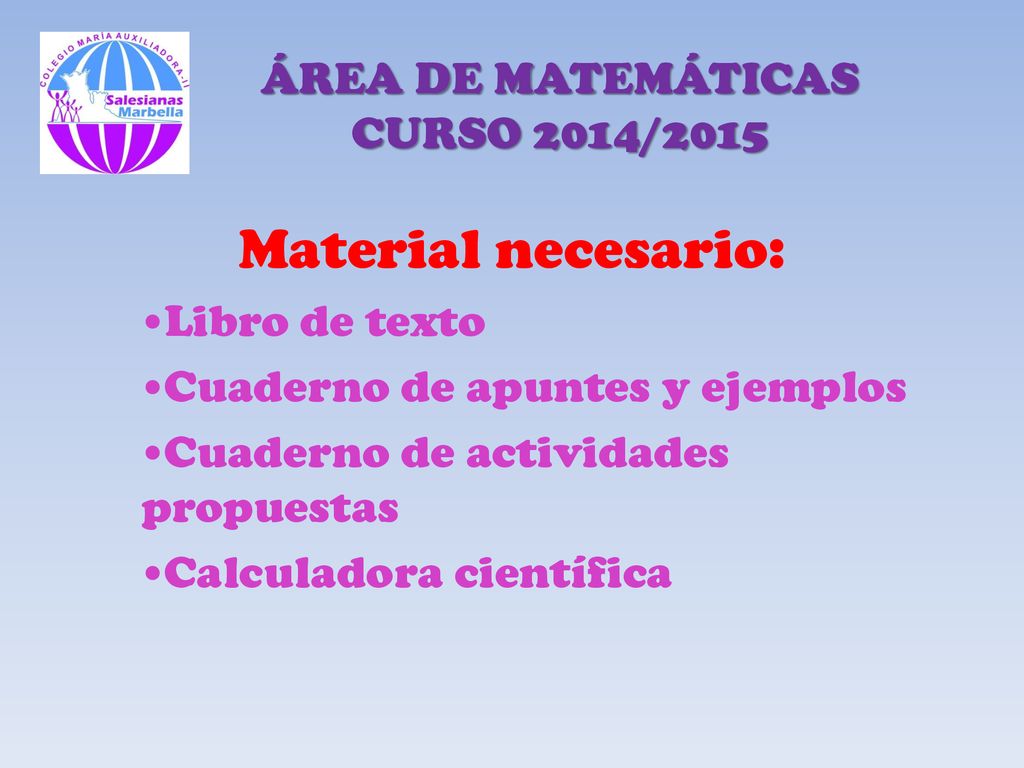 COLEGIO MARÍA AUXILIADORA-II
Salesianas Marbella

ÁREA DE MATEMÁTICAS
CURSO 2014/2015

Material necesario:

•Libro de texto
•Cuaderno de apuntes y ejemplos
•Cuaderno de actividades propuestas
•Calculadora científica